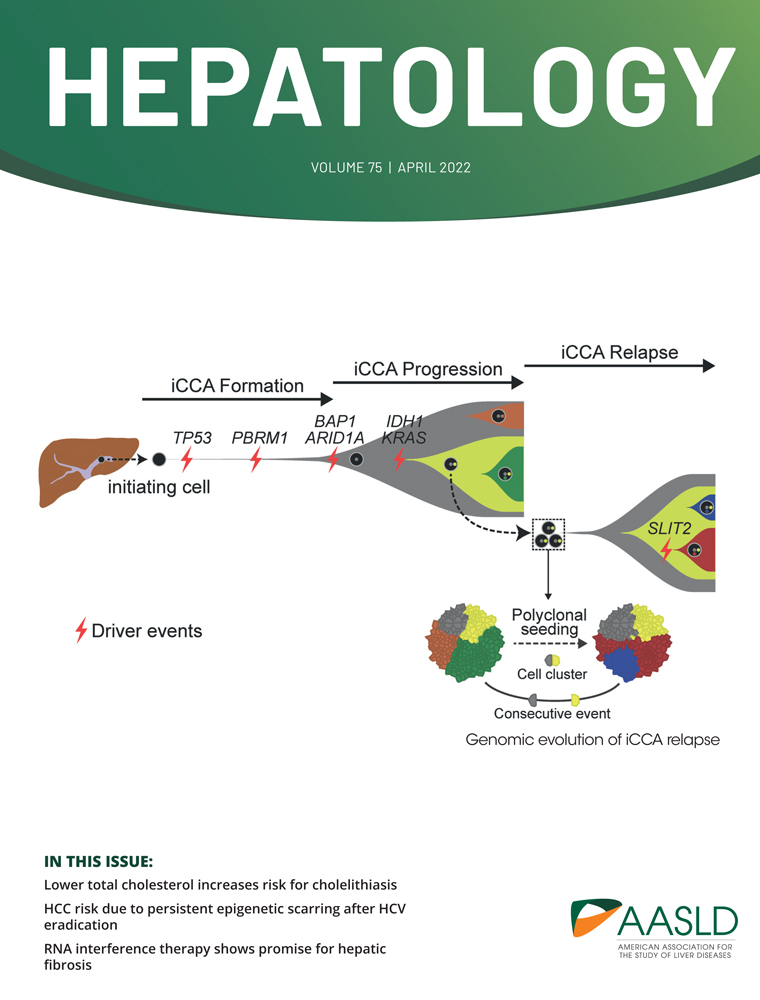 HEPATOLOGY

VOLUME 75 | APRIL 2022

iCCA Formation

iCCA Progression

iCCA Relapse

TP53

PBRM1

BAP1
ARID1A

IDH1
KRAS

initiating cell

SLIT2

Driver events

Polyclonal seeding

Cell cluster

Consecutive event

Genomic evolution of iCCA relapse

IN THIS ISSUE:

Lower total cholesterol increases risk for cholelithiasis

HCC risk due to persistent epigenetic scarring after HCV eradication

RNA interference therapy shows promise for hepatic fibrosis

AASLD
AMERICAN ASSOCIATION FOR THE STUDY OF LIVER DISEASES